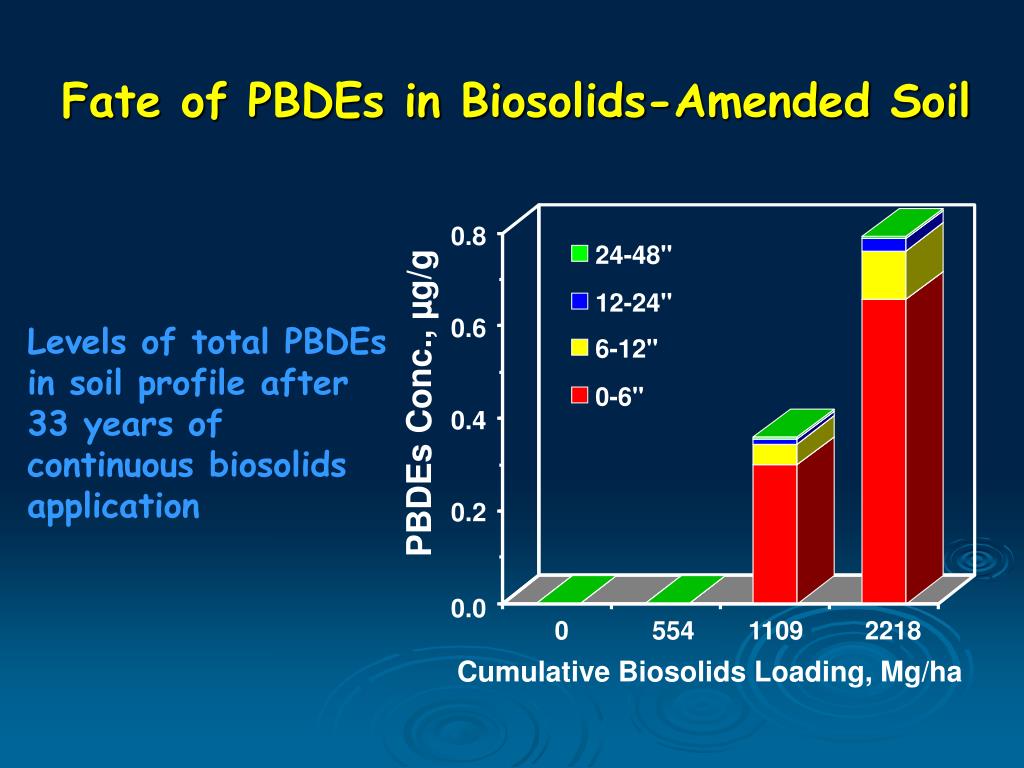 Fate of PBDEs in Biosolids-Amended Soil

Levels of total PBDEs in soil profile after 33 years of continuous biosolids application

PBDEs Conc., µg/g

0.8
0.6
0.4
0.2
0.0

24-48"
12-24"
6-12"
0-6"

0
554
1109
2218

Cumulative Biosolids Loading, Mg/ha